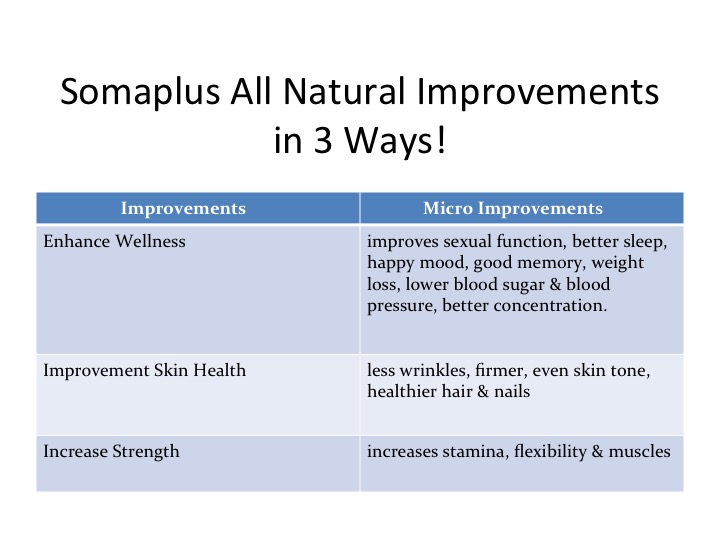 Somaplus All Natural Improvements in 3 Ways!

| Improvements | Micro Improvements |
|---|---|
| Enhance Wellness | improves sexual function, better sleep, happy mood, good memory, weight loss, lower blood sugar & blood pressure, better concentration. |
| Improvement Skin Health | less wrinkles, firmer, even skin tone, healthier hair & nails |
| Increase Strength | increases stamina, flexibility & muscles |